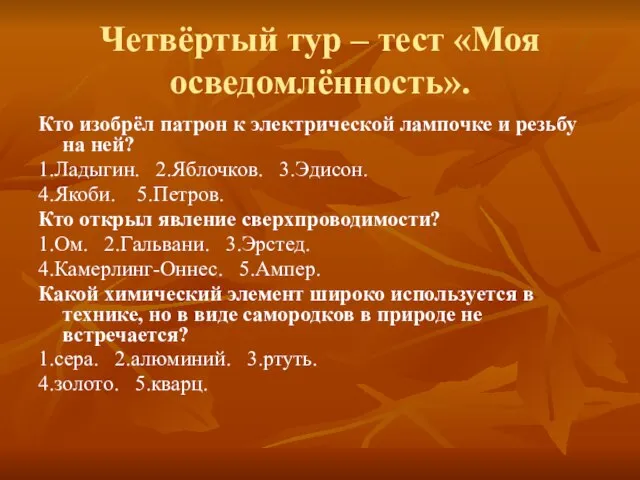 Четвёртый тур – тест «Моя осведомлённость».

Кто изобрёл патрон к электрической лампочке и резьбу на ней?

1.Ладыгин. 2.Яблочков. 3.Эдисон.

4.Якоби. 5.Петров.

Кто открыл явление сверхпроводимости?

1.Ом. 2.Гальвани. 3.Эрстед.

4.Камерлинг-Оннес. 5.Ампер.

Какой химический элемент широко используется в технике, но в виде самородков в природе не встречается?

1.сера. 2.алюминий. 3.ртуть.

4.золото. 5.кварц.